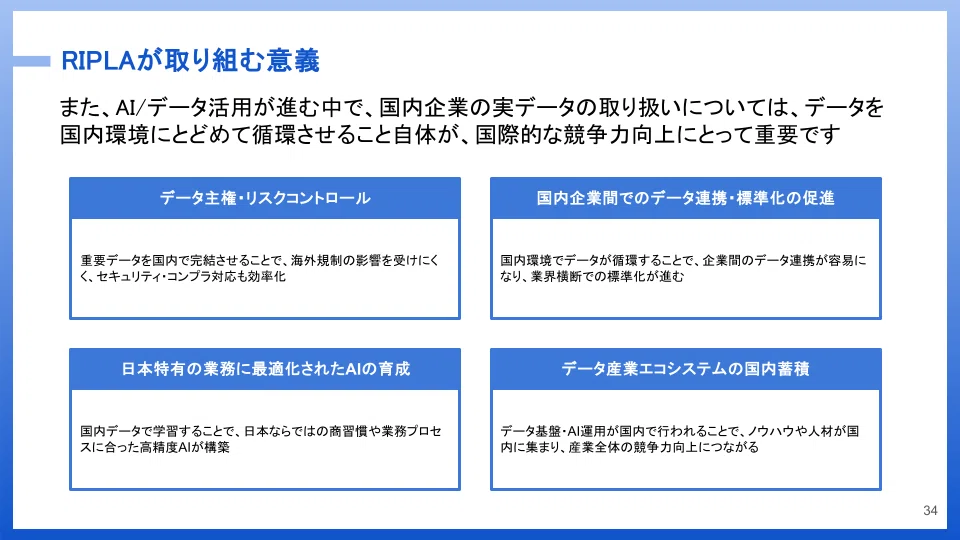 RIPLAが取り組む意義

また、AI/データ活用が進む中で、国内企業の実データの取り扱いについては、データを国内環境にとどめて循環させること自体が、国際的な競争力向上にとって重要です

データ主権・リスクコントロール

重要データを国内で完結させることで、海外規制の影響を受けにくく、セキュリティ・コンプラ対応も効率化

国内企業間でのデータ連携・標準化の促進

国内環境でデータが循環することで、企業間のデータ連携が容易になり、業界横断での標準化が進む

日本特有の業務に最適化されたAIの育成

国内データで学習することで、日本ならではの商習慣や業務プロセスに合った高精度AIが構築

データ産業エコシステムの国内蓄積

データ基盤・AI運用が国内で行われることで、ノウハウや人材が国内に集まり、産業全体の競争力向上につながる

34